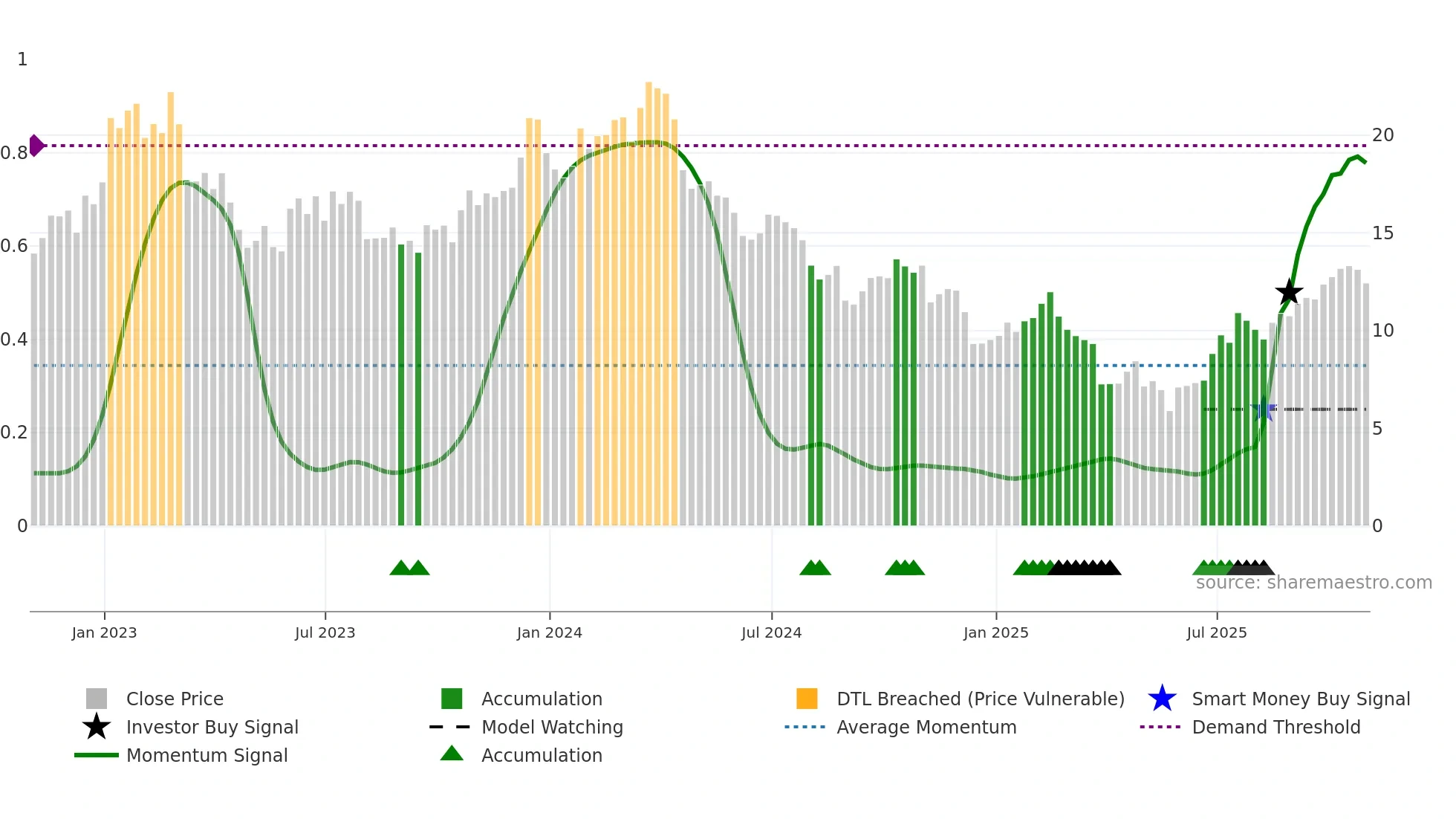 1
0.8
0.6
0.4
0.2
0
20
15
10
5
0
source: sharemaestro.com
Jan 2023
Jul 2023
Jan 2024
Jul 2024
Jan 2025
Jul 2025
Close Price
Investor Buy Signal
Momentum Signal
Accumulation
Model Watching
Accumulation
DTL Breached (Price Vulnerable)
Average Momentum
Smart Money Buy Signal
Demand Threshold